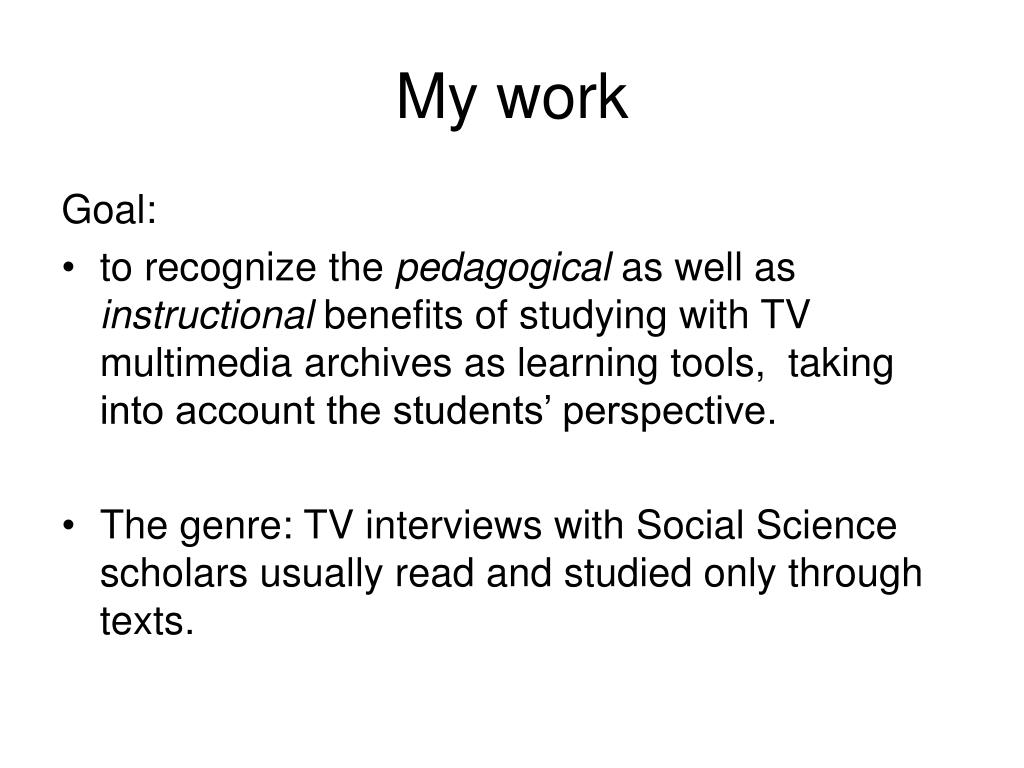 My work

Goal:

• to recognize the pedagogical as well as instructional benefits of studying with TV multimedia archives as learning tools,  taking into account the students’ perspective.

• The genre: TV interviews with Social Science scholars usually read and studied only through texts.